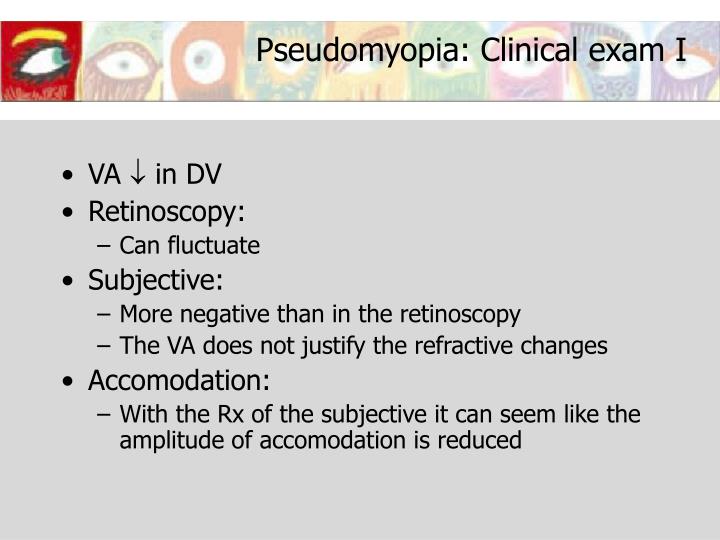 Pseudomyopia: Clinical exam I

• VA ↓ in DV
• Retinoscopy:
– Can fluctuate
• Subjective:
– More negative than in the retinoscopy
– The VA does not justify the refractive changes
• Accomodation:
– With the Rx of the subjective it can seem like the amplitude of accomodation is reduced